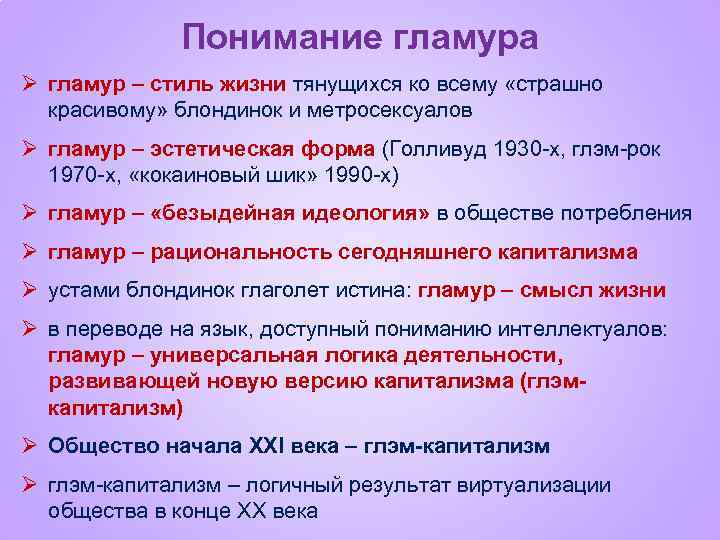 Понимание гламура

➢ гламур – стиль жизни тянущихся ко всему «страшно красивому» блондинок и метросексуалов

➢ гламур – эстетическая форма (Голливуд 1930-х, глэм-рок 1970-х, «кокаиновый шик» 1990-х)

➢ гламур – «безыдейная идеология» в обществе потребления

➢ гламур – рациональность сегодняшнего капитализма

➢ устами блондинок глаголет истина: гламур – смысл жизни

➢ в переводе на язык, доступный пониманию интеллектуалов: гламур – универсальная логика деятельности, развивающей новую версию капитализма (глэм-капитализм)

➢ Общество начала XXI века – глэм-капитализм

➢ глэм-капитализм – логичный результат виртуализации общества в конце XX века